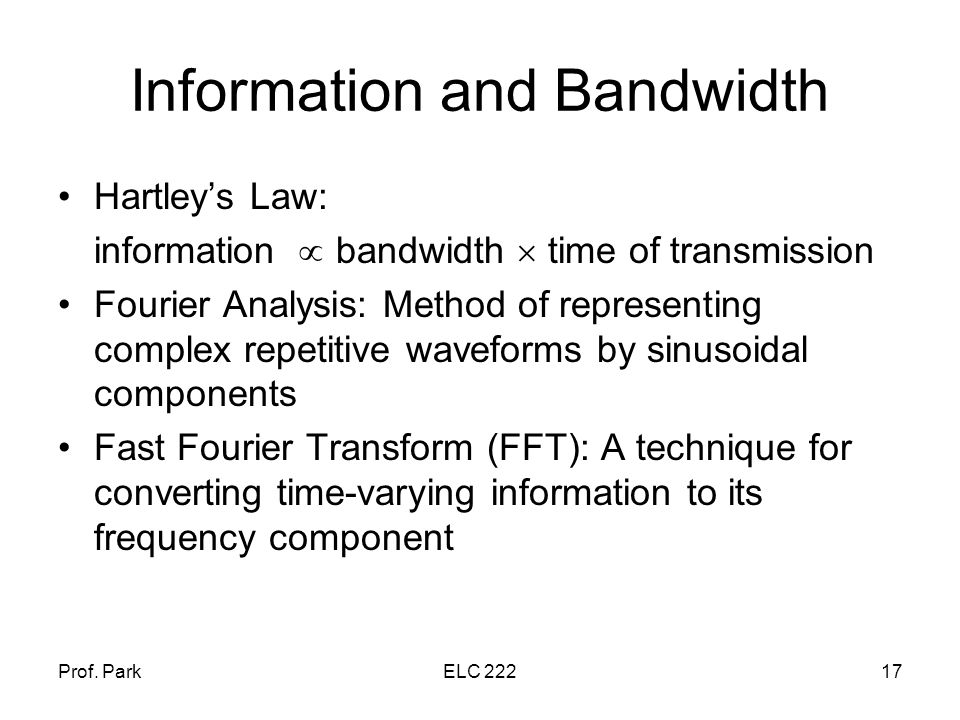 Information and Bandwidth

• Hartley's Law:
information $\propto$ bandwidth $\times$ time of transmission

• Fourier Analysis: Method of representing complex repetitive waveforms by sinusoidal components

• Fast Fourier Transform (FFT): A technique for converting time-varying information to its frequency component

Prof. Park

ELC 222

17